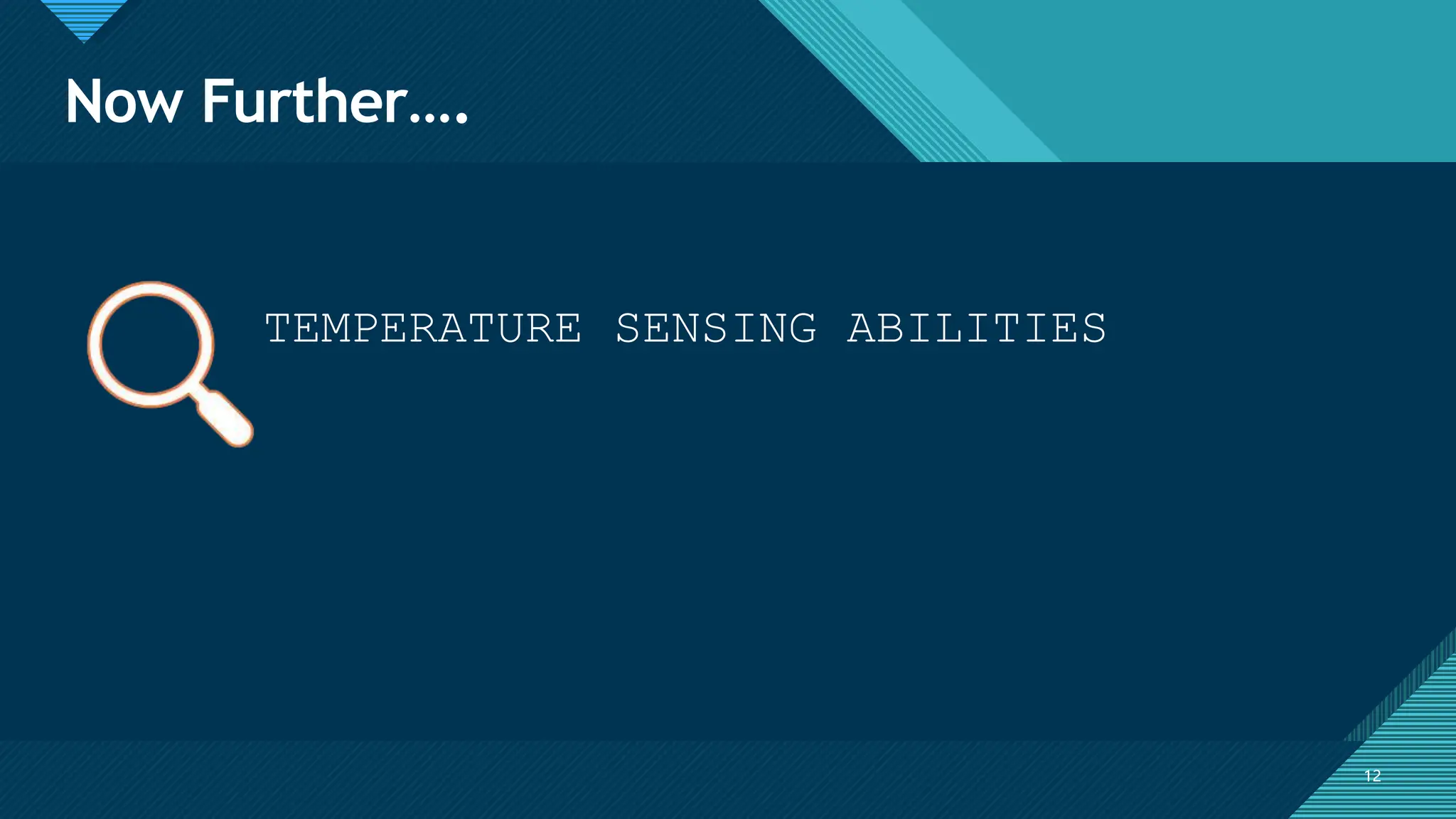 Now Further….

TEMPERATURE SENSING ABILITIES

12